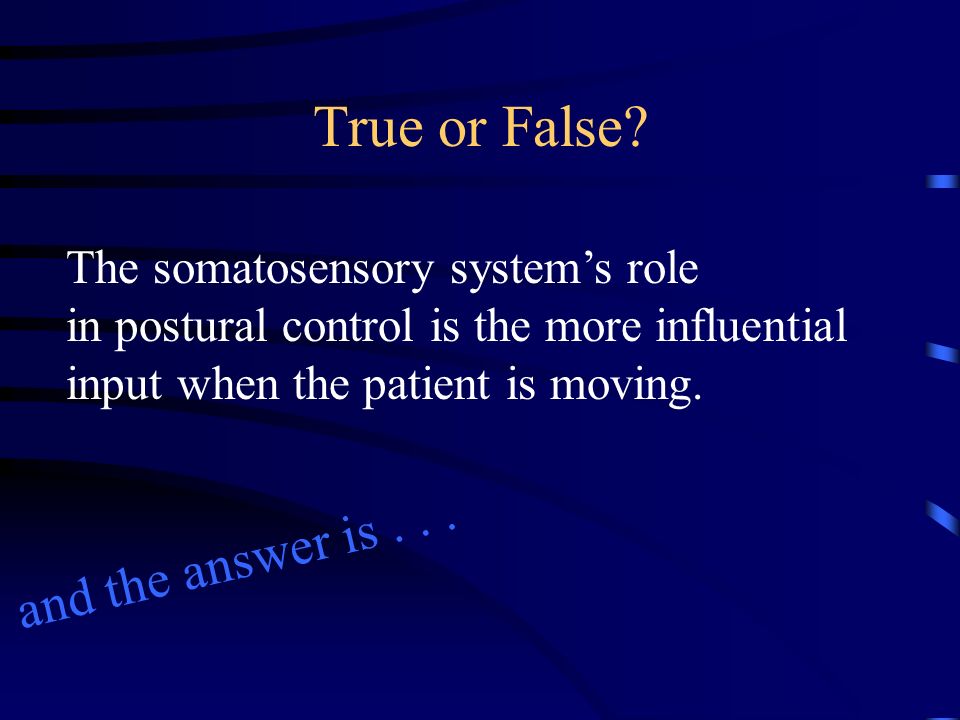 True or False?

The somatosensory system’s role in postural control is the more influential input when the patient is moving.

and the answer is . . .